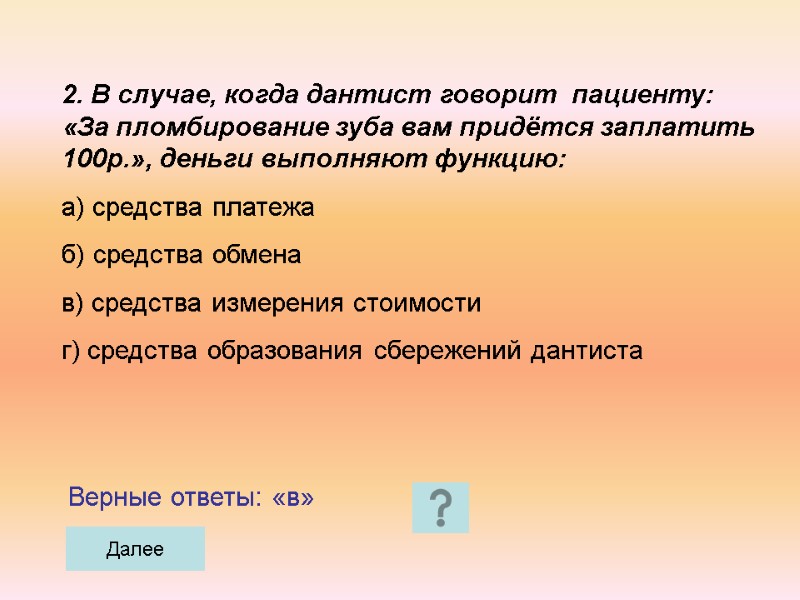 2. В случае, когда дантист говорит пациенту: «За пломбирование зуба вам придётся заплатить 100р.», деньги выполняют функцию:

а) средства платежа

б) средства обмена

в) средства измерения стоимости

г) средства образования сбережений дантиста

Верные ответы: «в»

?

Далее